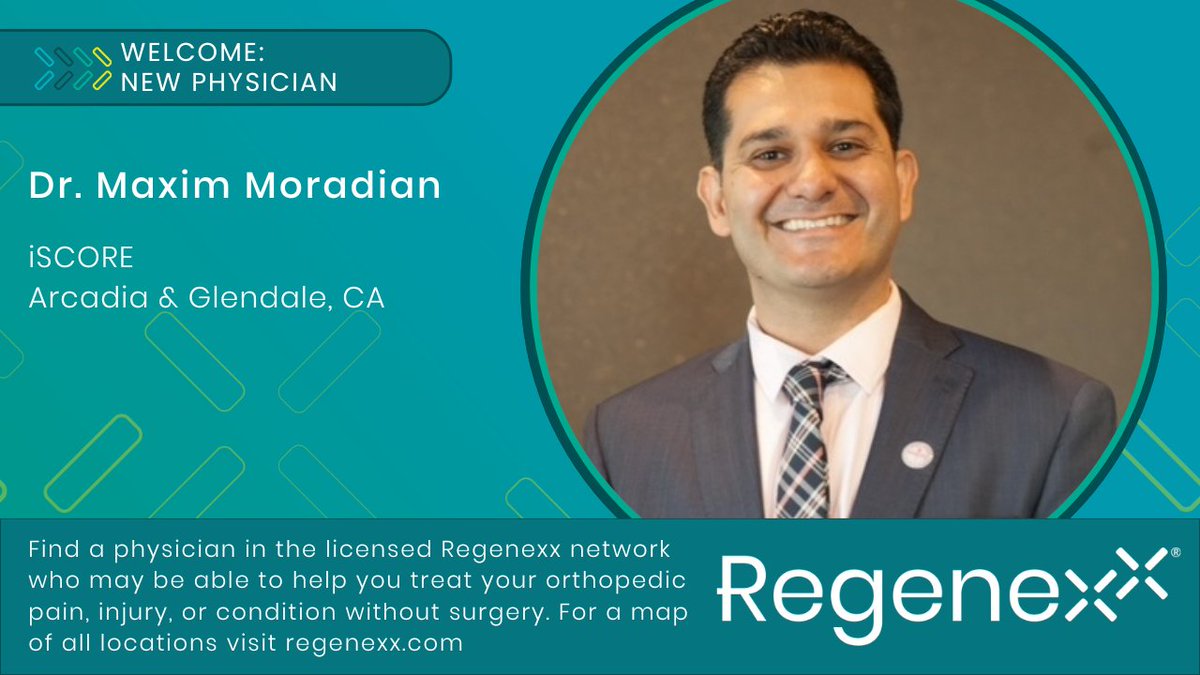 WELCOME:
NEW PHYSICIAN

Dr. Maxim Moradian

iSCORE
Arcadia & Glendale, CA

Find a physician in the licensed Regenexx network who may be able to help you treat your orthopedic pain, injury, or condition without surgery. For a map of all locations visit regenexx.com

Regenexx®